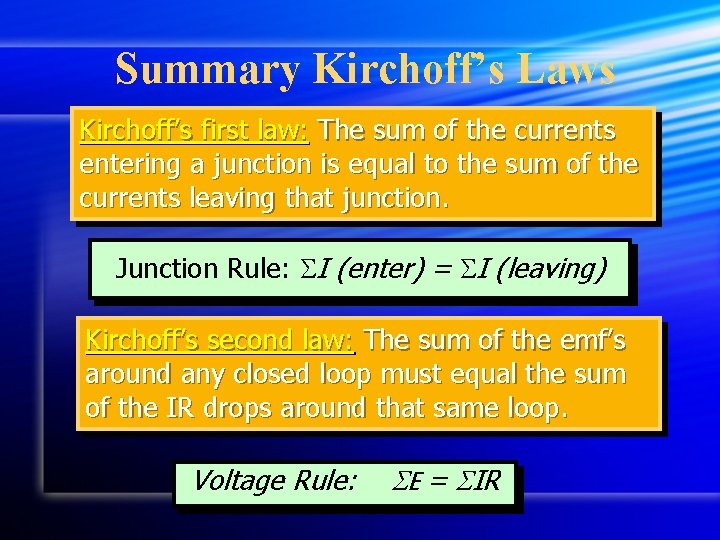 Summary Kirchoff's Laws

Kirchoff's first law: The sum of the currents entering a junction is equal to the sum of the currents leaving that junction.

Junction Rule: $\Sigma I$ (enter) = $\Sigma I$ (leaving)

Kirchoff's second law: The sum of the emf's around any closed loop must equal the sum of the IR drops around that same loop.

Voltage Rule: $\Sigma E = \Sigma IR$